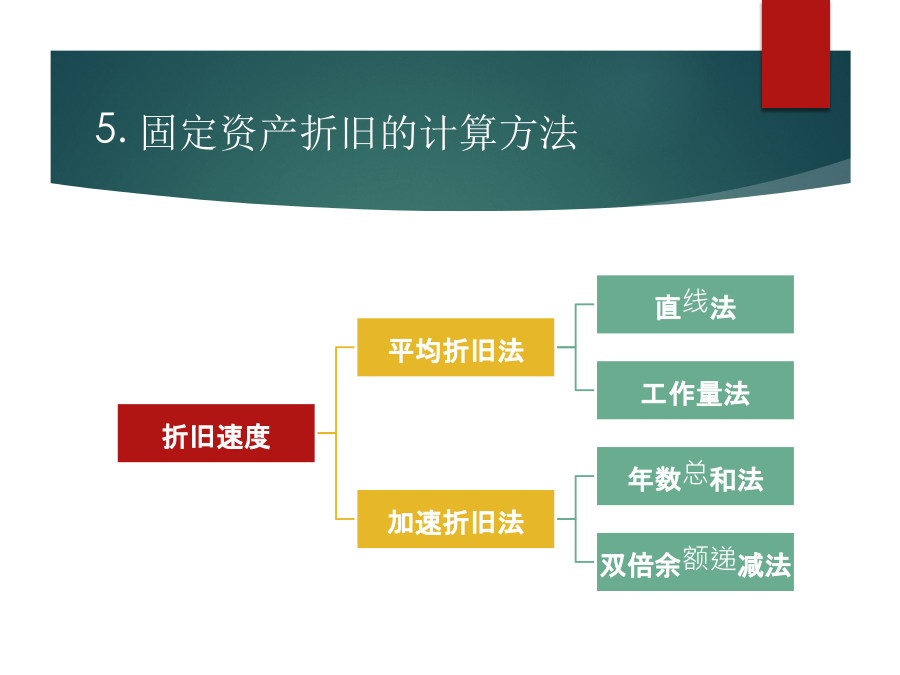 5. 固定资产折旧的计算方法

折旧速度

平均折旧法

加速折旧法

直线法

工作量法

年数总和法

双倍余额递减法